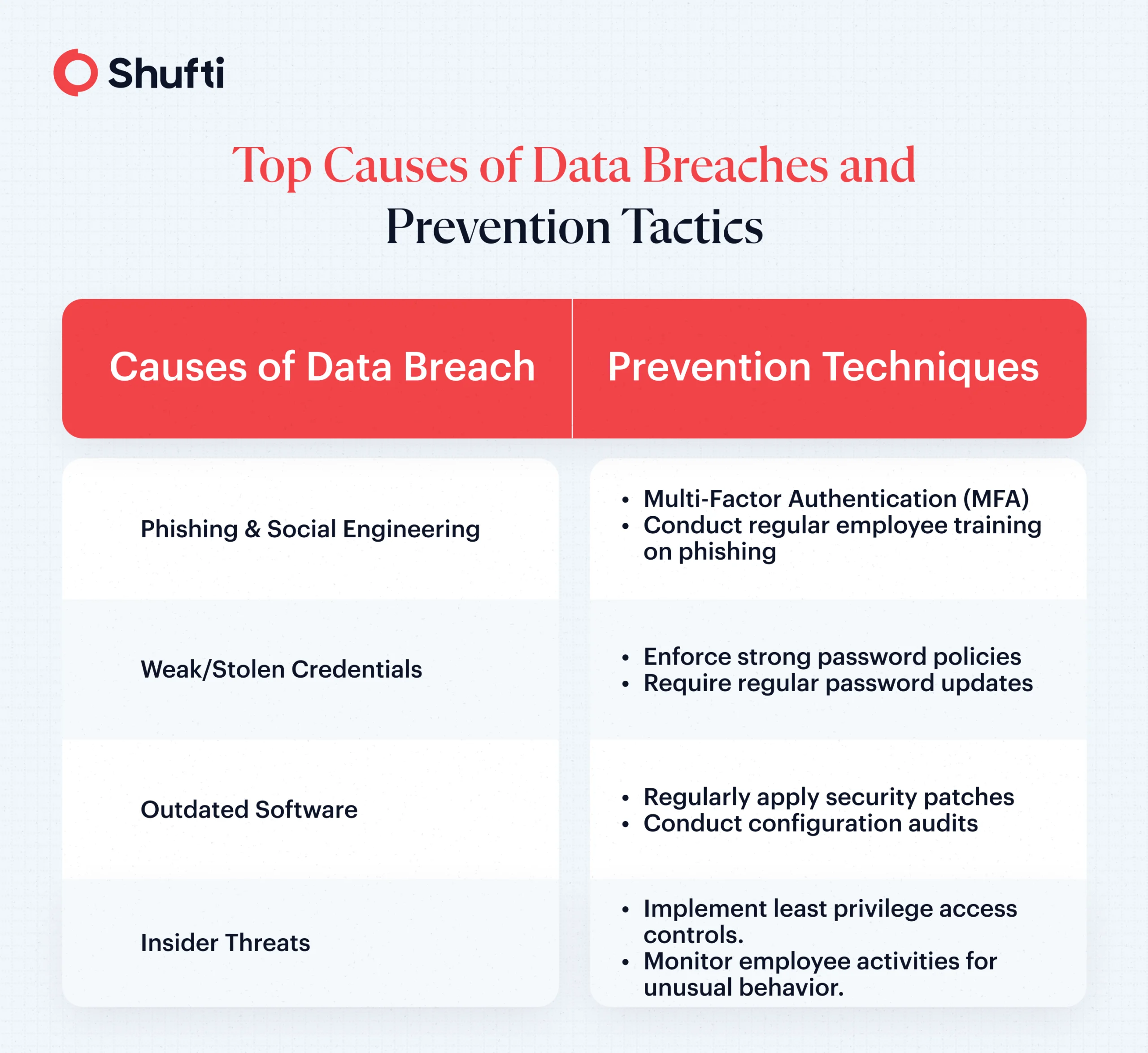 Shufti

Top Causes of Data Breaches and Prevention Tactics

| Causes of Data Breach | Prevention Techniques |
|---|---|
| Phishing & Social Engineering | • Multi-Factor Authentication (MFA) • Conduct regular employee training on phishing |
| Weak/Stolen Credentials | • Enforce strong password policies • Require regular password updates |
| Outdated Software | • Regularly apply security patches • Conduct configuration audits |
| Insider Threats | • Implement least privilege access controls. • Monitor employee activities for unusual behavior. |